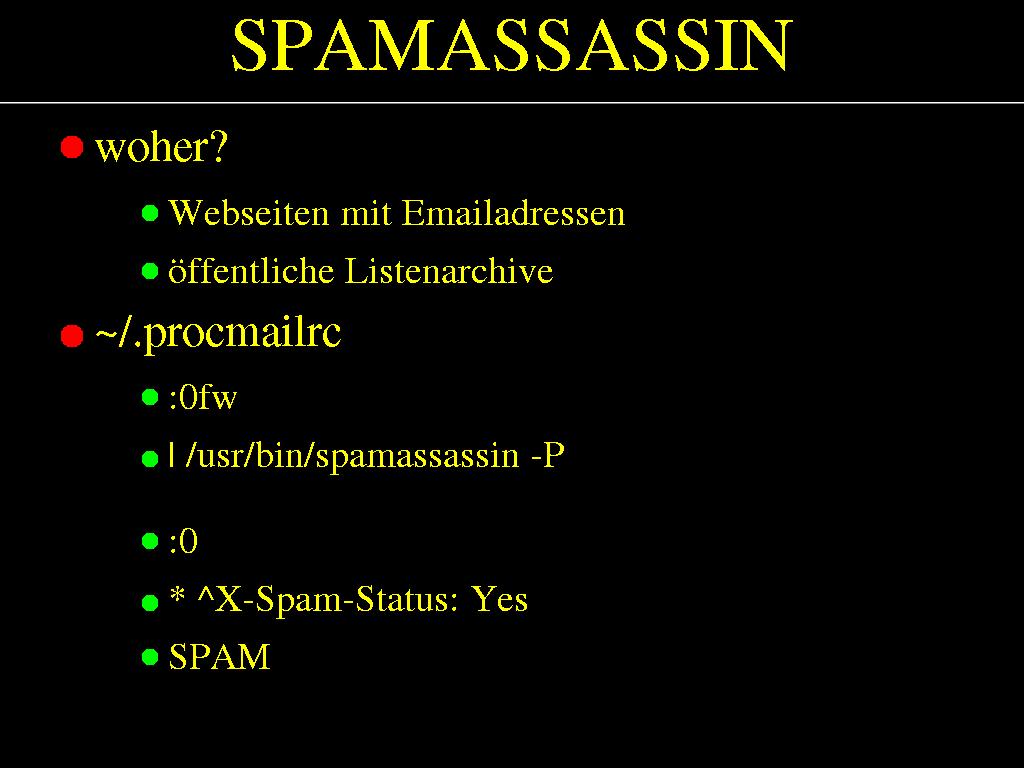 SPAMASSASSIN

woher?

Webseiten mit Emailadressen

öffentliche Listenarchive

~/.procmailrc

:0fw

| /usr/bin/spamassassin -P

:0

* ^X-Spam-Status: Yes

SPAM